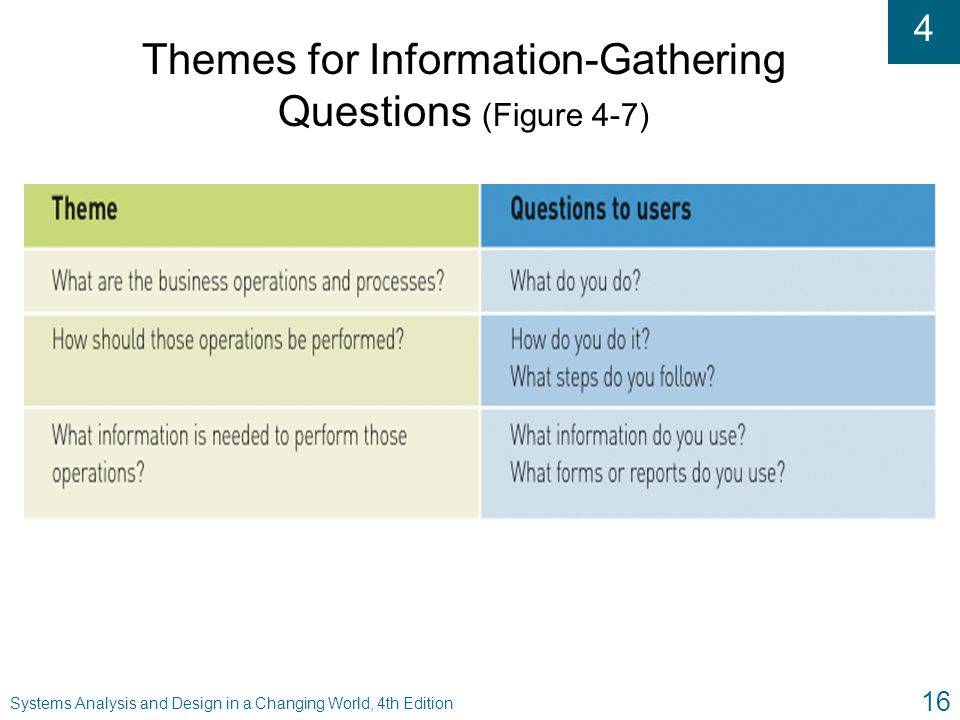 4

Themes for Information-Gathering Questions (Figure 4-7)

| Theme | Questions to users |
|---|---|
| What are the business operations and processes? | What do you do? |
| How should those operations be performed? | How do you do it? What steps do you follow? |
| What information is needed to perform those operations? | What information do you use? What forms or reports do you use? |

Systems Analysis and Design in a Changing World, 4th Edition

16